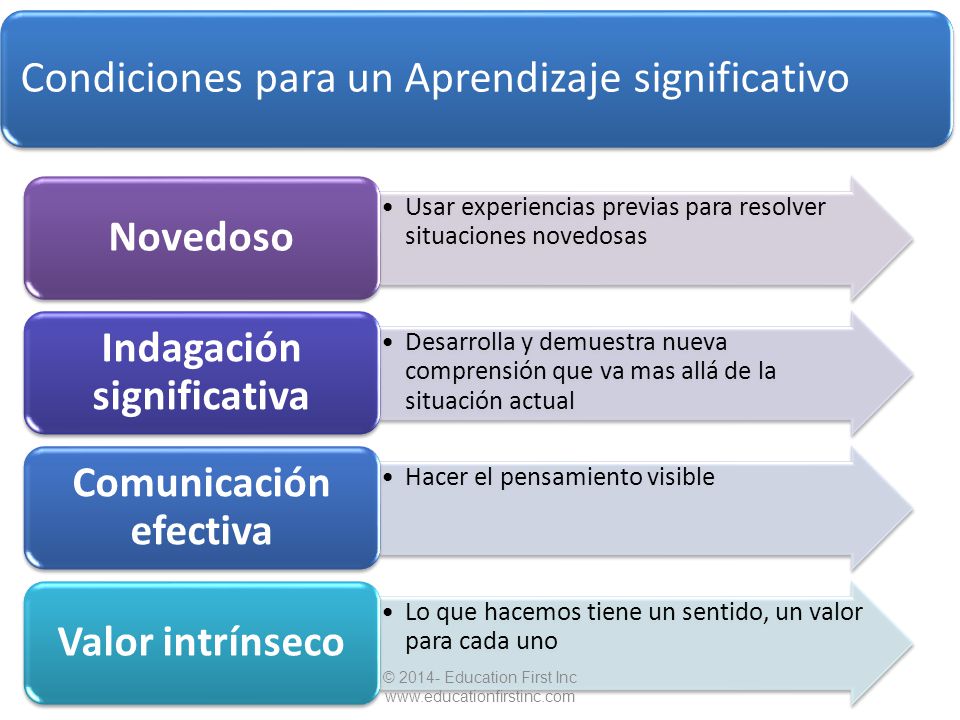 Condiciones para un Aprendizaje significativo

Novedoso

• Usar experiencias previas para resolver situaciones novedosas

Indagación significativa

• Desarrolla y demuestra nueva comprensión que va mas allá de la situación actual

Comunicación efectiva

• Hacer el pensamiento visible

Valor intrínseco

• Lo que hacemos tiene un sentido, un valor para cada uno

© 2014- Education First Inc
www.educationfirstinc.com